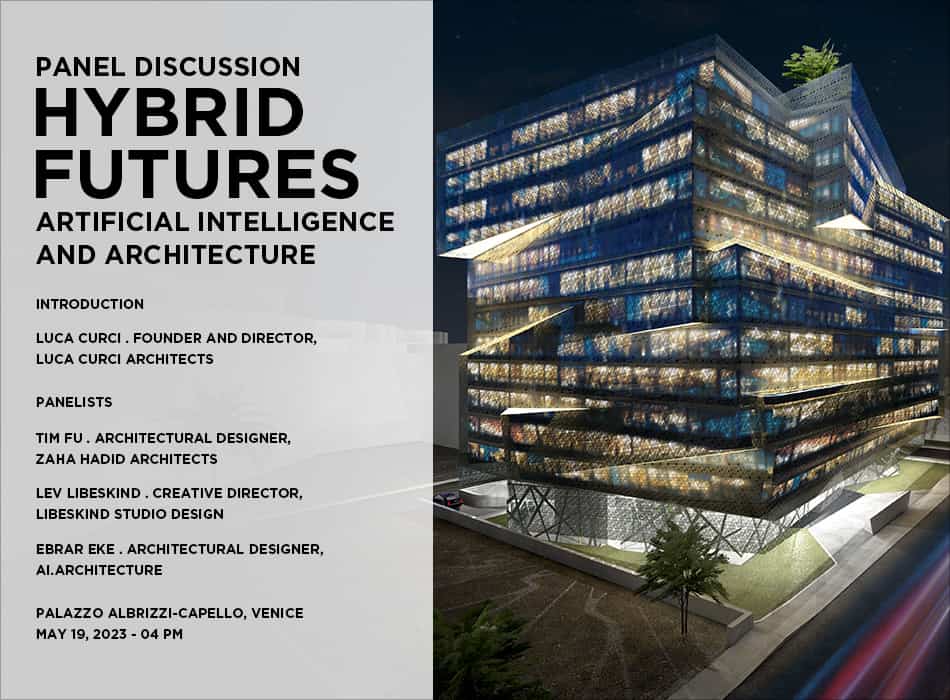 PANEL DISCUSSION
HYBRID FUTURES
ARTIFICIAL INTELLIGENCE AND ARCHITECTURE

INTRODUCTION

LUCA CURCI . FOUNDER AND DIRECTOR, LUCA CURCI ARCHITECTS

PANELISTS

TIM FU . ARCHITECTURAL DESIGNER, ZAHA HADID ARCHITECTS

LEV LIBESKIND . CREATIVE DIRECTOR, LIBESKIND STUDIO DESIGN

EBRAR EKE . ARCHITECTURAL DESIGNER, AI.ARCHITECTURE

PALAZZO ALBRIZZI-CAPELLO, VENICE
MAY 19, 2023 - 04 PM